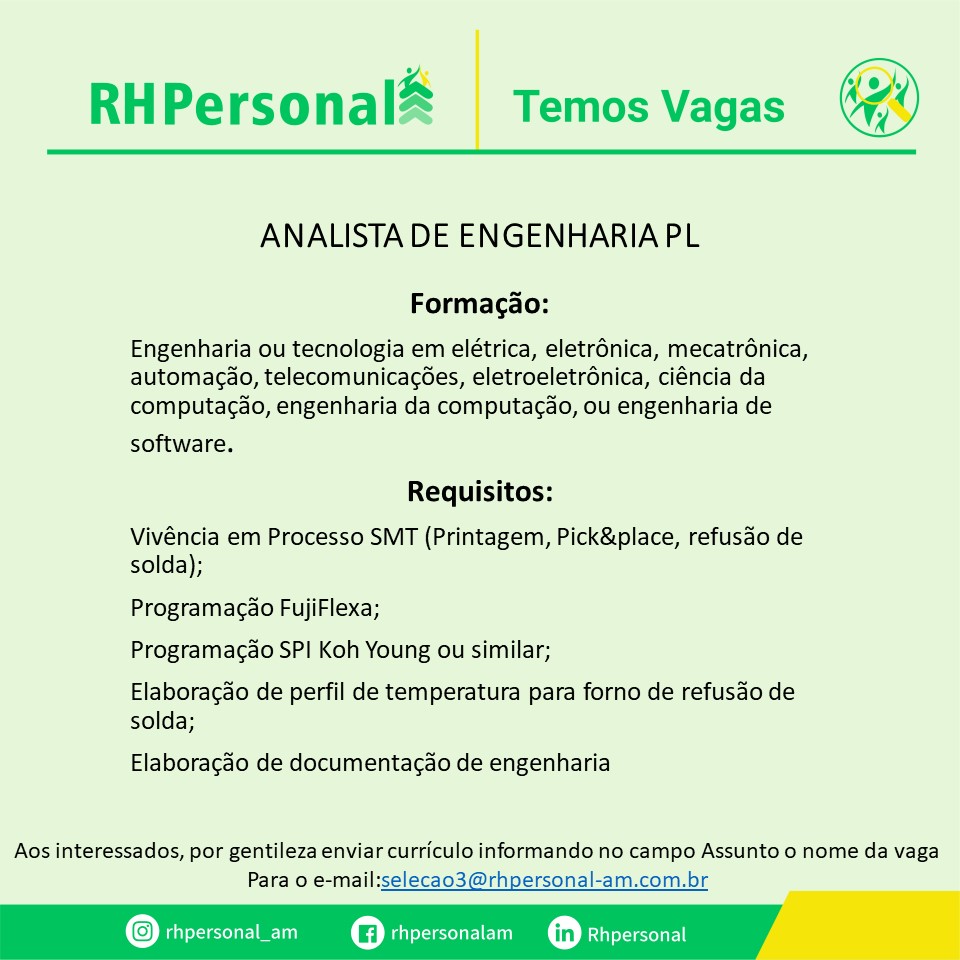 RHPersonal

Temos Vagas

ANALISTA DE ENGENHARIA PL

Formação:

Engenharia ou tecnologia em elétrica, eletrônica, mecatrônica, automação, telecomunicações, eletroeletrônica, ciência da computação, engenharia da computação, ou engenharia de software.

Requisitos:

Vivência em Processo SMT (Printagem, Pick&place, refusão de solda);

Programação FujiFlexa;

Programação SPI Koh Young ou similar;

Elaboração de perfil de temperatura para forno de refusão de solda;

Elaboração de documentação de engenharia

Aos interessados, por gentileza enviar currículo informando no campo Assunto o nome da vaga
Para o e-mail:selecao3@rhpersonal-am.com.br

rhpersonal_am rhpersonalam Rhpersonal